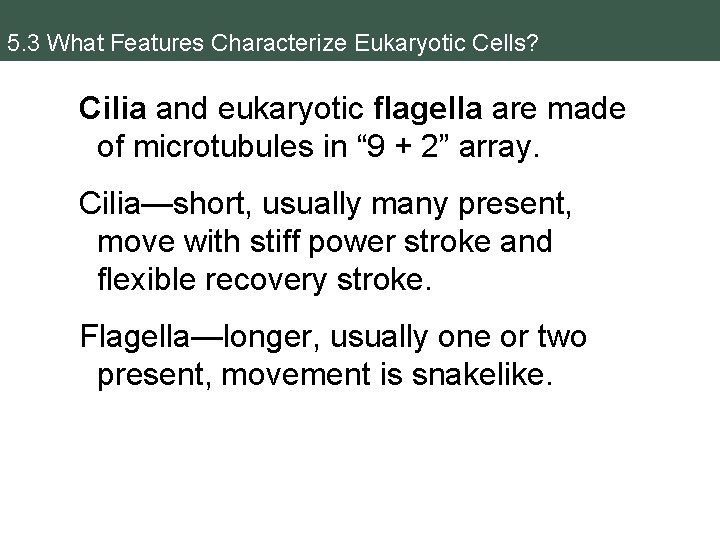 5.3 What Features Characterize Eukaryotic Cells?

Cilia and eukaryotic flagella are made of microtubules in “9 + 2” array.

Cilia—short, usually many present, move with stiff power stroke and flexible recovery stroke.

Flagella—longer, usually one or two present, movement is snakelike.